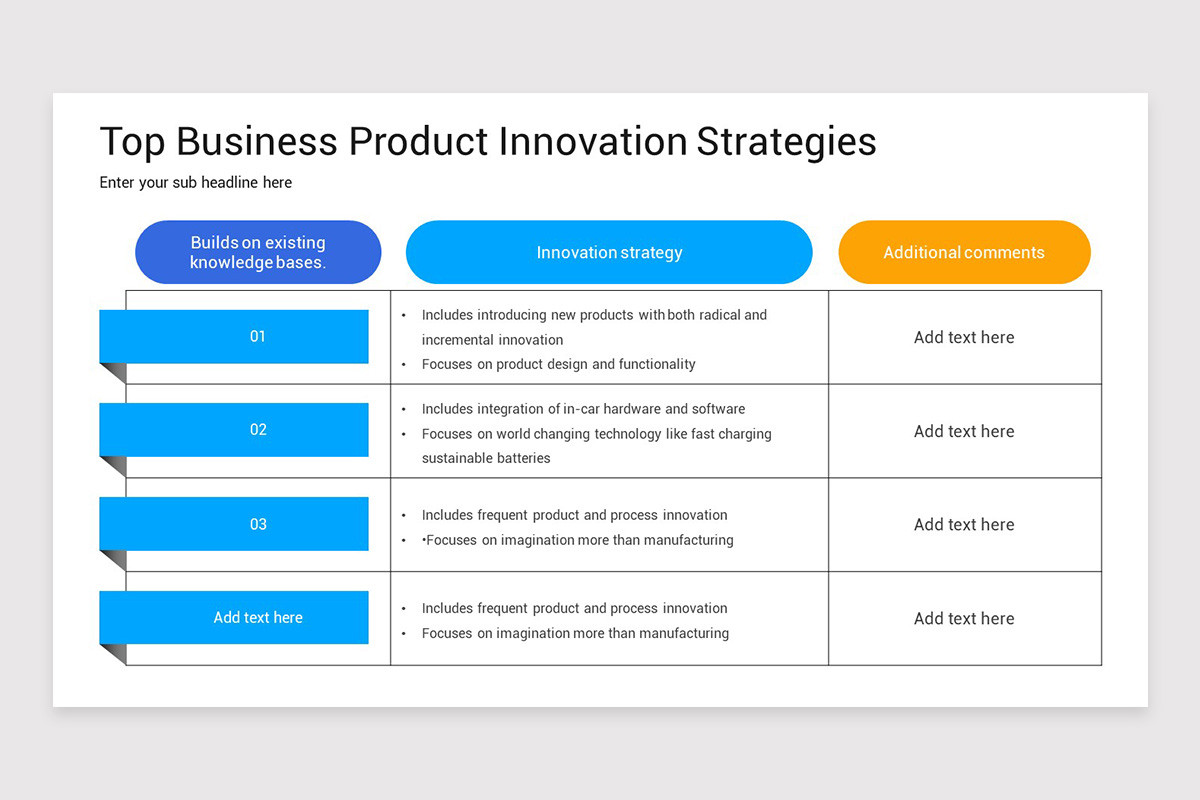 Top Business Product Innovation Strategies

Enter your sub headline here

| Builds on existing knowledge bases. | Innovation strategy | Additional comments |
|---|---|---|
| 01 | • Includes introducing new products with both radical and incremental innovation • Focuses on product design and functionality | Add text here |
| 02 | • Includes integration of in-car hardware and software • Focuses on world changing technology like fast charging sustainable batteries | Add text here |
| 03 | • Includes frequent product and process innovation • •Focuses on imagination more than manufacturing | Add text here |
| Add text here | • Includes frequent product and process innovation • Focuses on imagination more than manufacturing | Add text here |